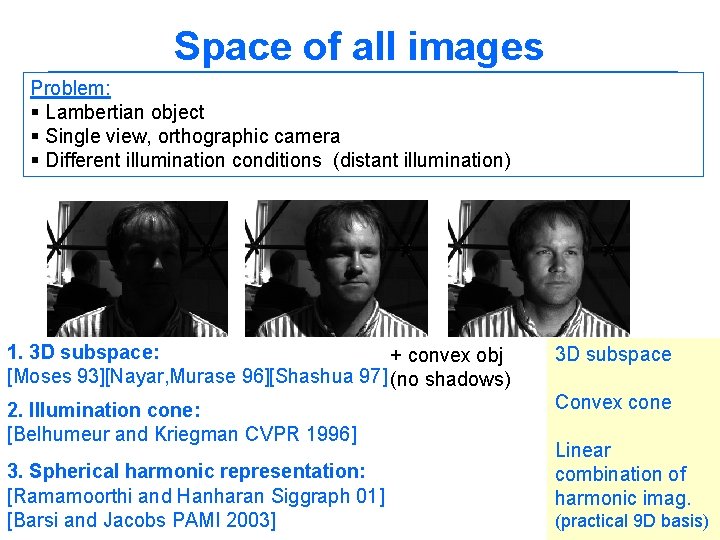 Space of all images

Problem:
▪ Lambertian object
▪ Single view, orthographic camera
▪ Different illumination conditions (distant illumination)

1. 3D subspace:
[Moses 93][Nayar,Murase 96][Shashua 97]

+ convex obj
(no shadows)

2. Illumination cone:
[Belhumeur and Kriegman CVPR 1996]

3. Spherical harmonic representation:
[Ramamoorthi and Hanharan Siggraph 01]
[Barsi and Jacobs PAMI 2003]

3D subspace

Convex cone

Linear combination of harmonic imag.
(practical 9D basis)